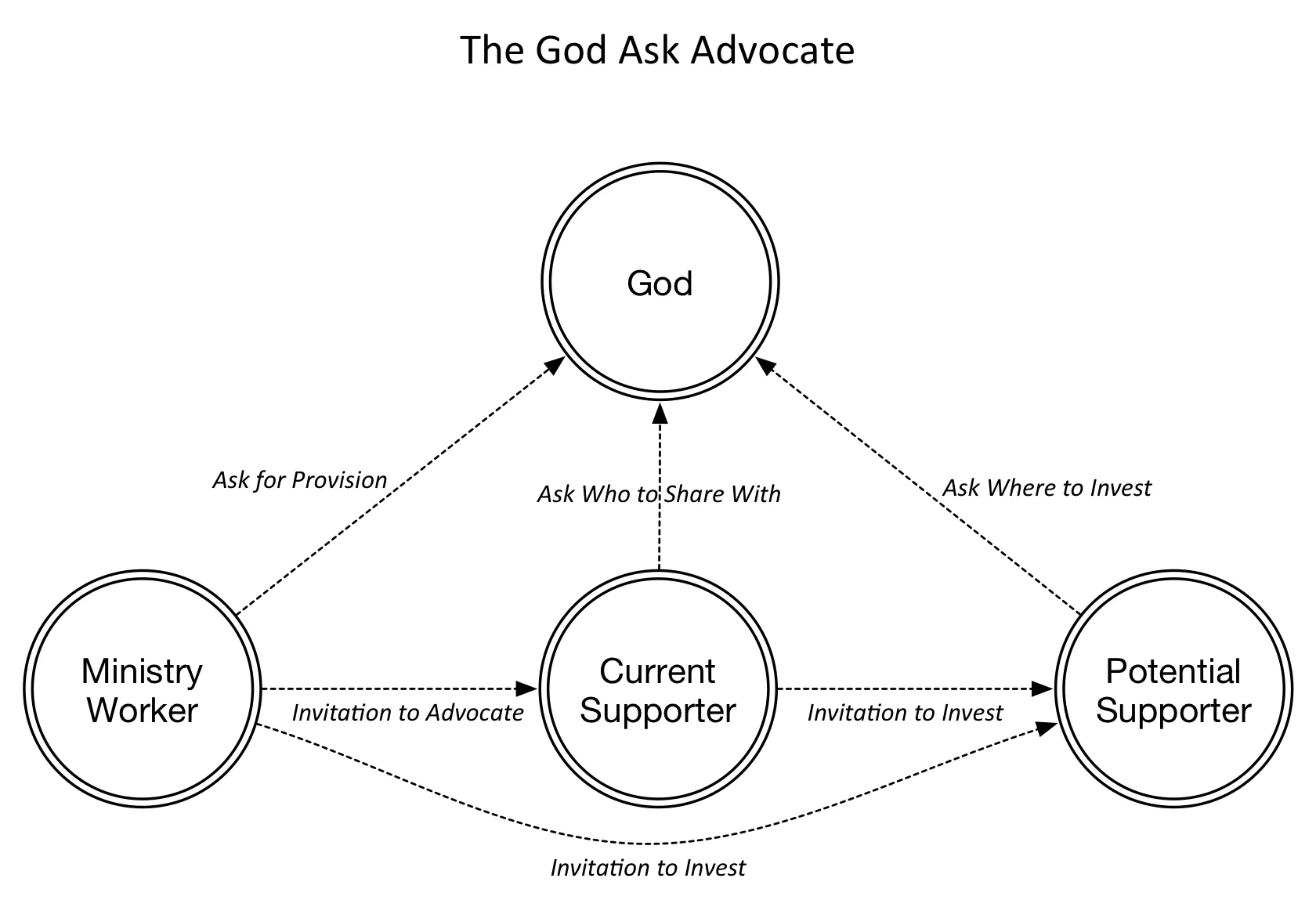 The God Ask Advocate

God

Ask for Provision

Ask Who to Share With

Ask Where to Invest

Ministry Worker

Invitation to Advocate

Current Supporter

Invitation to Invest

Potential Supporter

Invitation to Invest